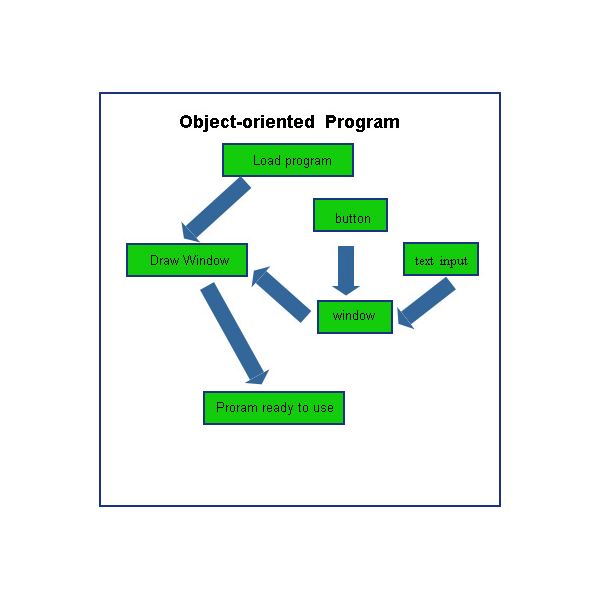 Object-oriented Program

Load program

button

Draw Window

text input

window

Proram ready to use